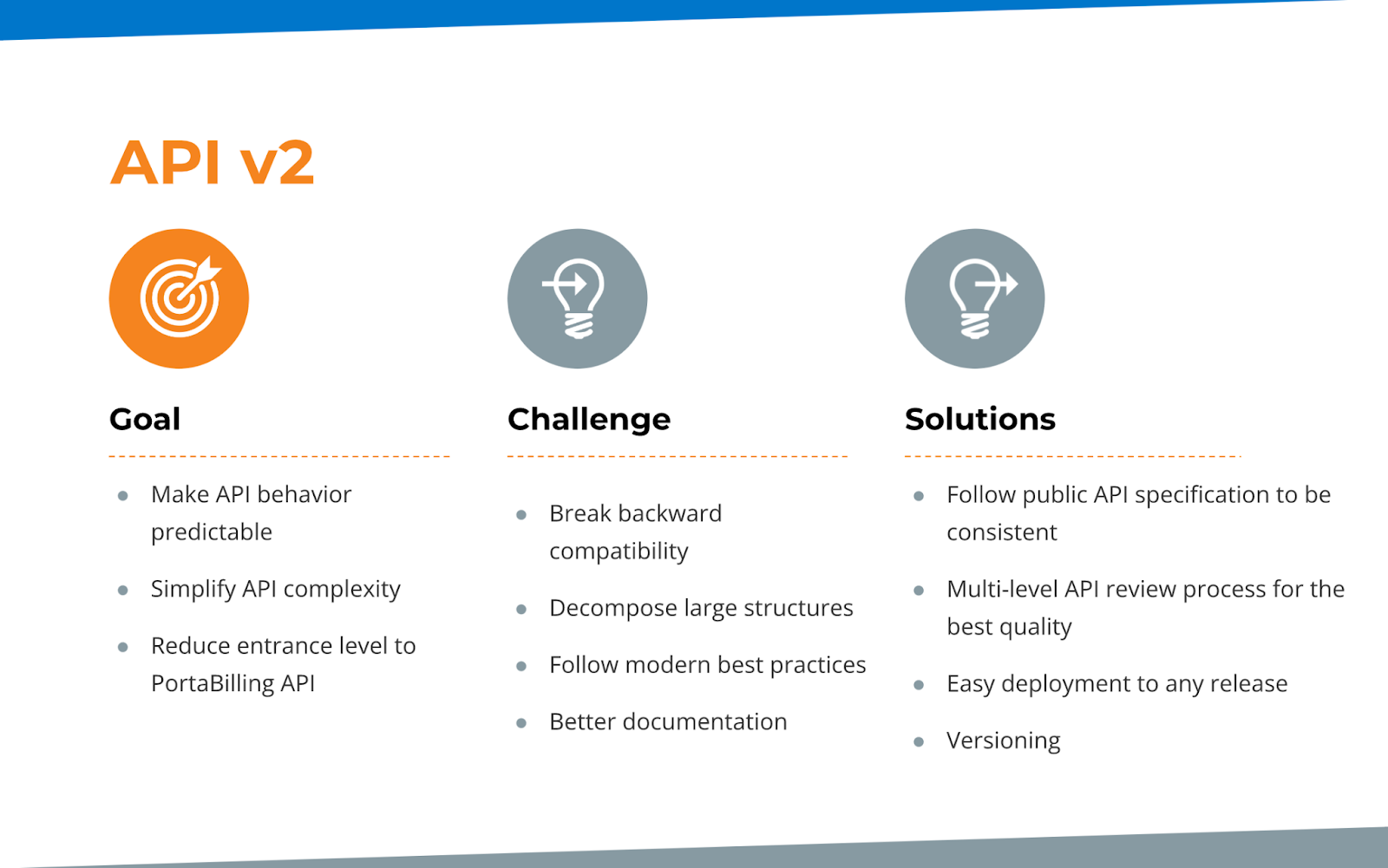 API v2

Goal

- Make API behavior predictable
- Simplify API complexity
- Reduce entrance level to PortaBilling API

Challenge

- Break backward compatibility
- Decompose large structures
- Follow modern best practices
- Better documentation

Solutions

- Follow public API specification to be consistent
- Multi-level API review process for the best quality
- Easy deployment to any release
- Versioning